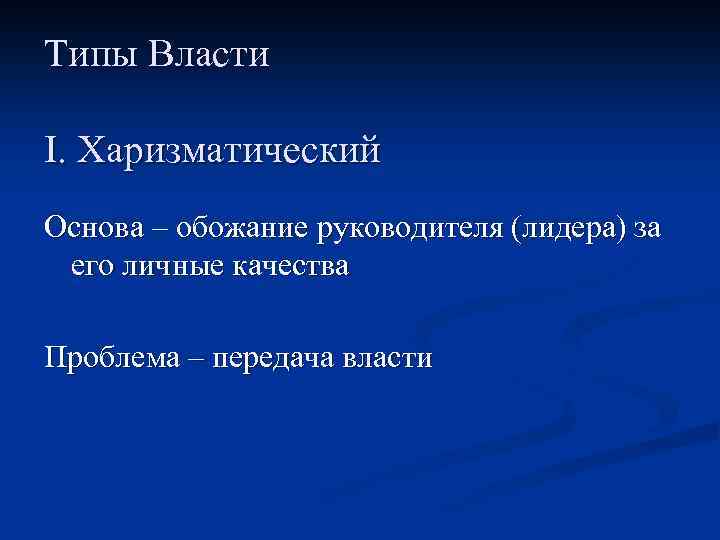 Типы Власти

I. Харизматический

Основа – обожание руководителя (лидера) за его личные качества

Проблема – передача власти